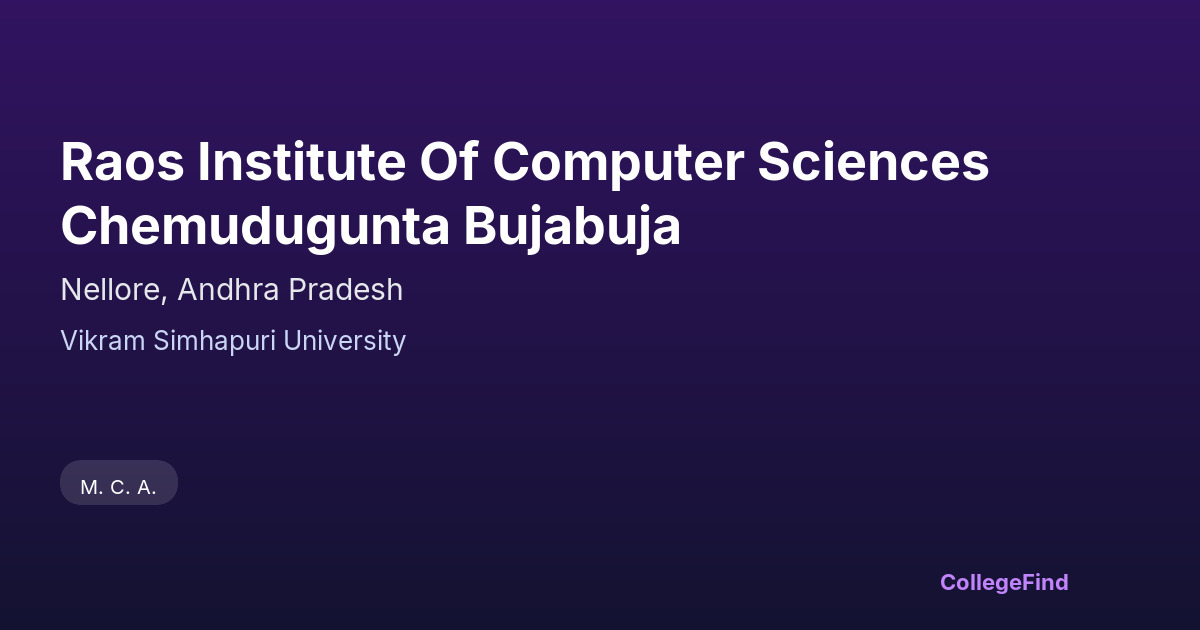 Raos Institute Of Computer Sciences Chemudugunta Bujabuja

Nellore, Andhra Pradesh

Vikram Simhapuri University

M. C. A.

CollegeFind